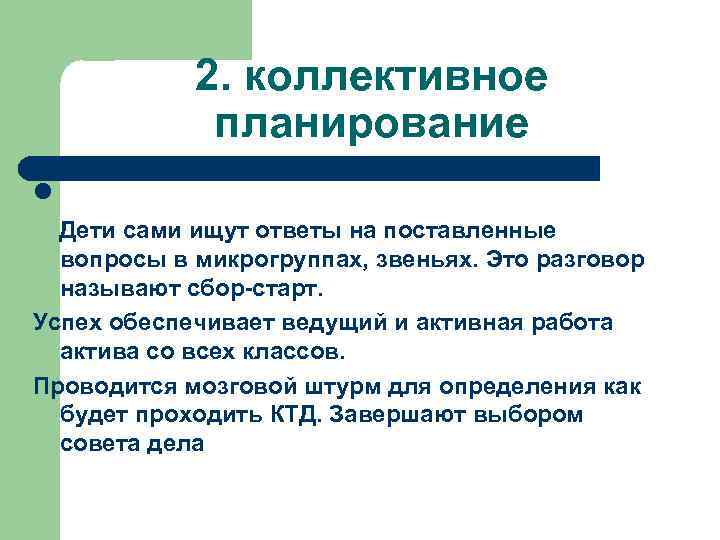 2. коллективное планирование

Дети сами ищут ответы на поставленные вопросы в микрогруппах, звеньях. Это разговор называют сбор-старт.

Успех обеспечивает ведущий и активная работа актива со всех классов.

Проводится мозговой штурм для определения как будет проходить КТД. Завершают выбором совета дела